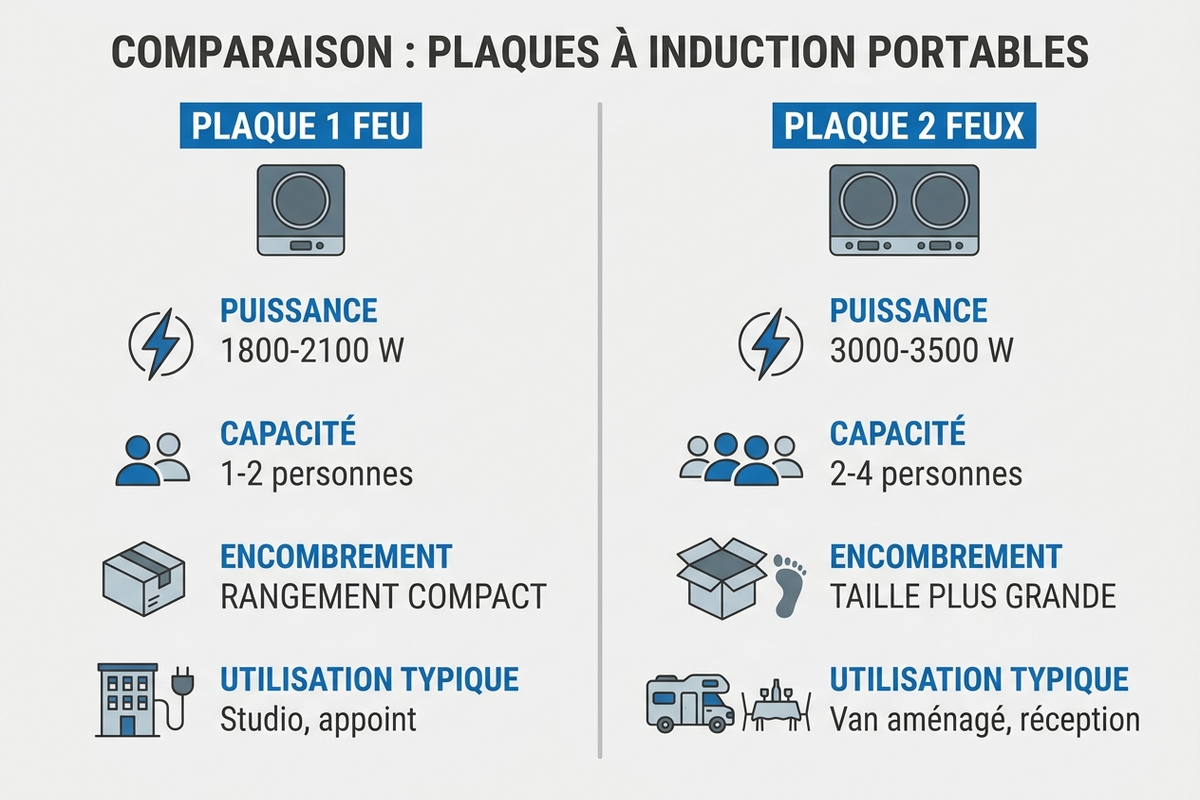 COMPARAISON : PLAQUES À INDUCTION PORTABLES

PLAQUE 1 FEU

PUISSANCE
1800-2100 W

CAPACITÉ
1-2 personnes

ENCOMBREMENT
RANGEMENT COMPACT

UTILISATION TYPIQUE
Studio, appoint

PLAQUE 2 FEUX

PUISSANCE
3000-3500 W

CAPACITÉ
2-4 personnes

ENCOMBREMENT
TAILLE PLUS GRANDE

UTILISATION TYPIQUE
Van aménagé, réception